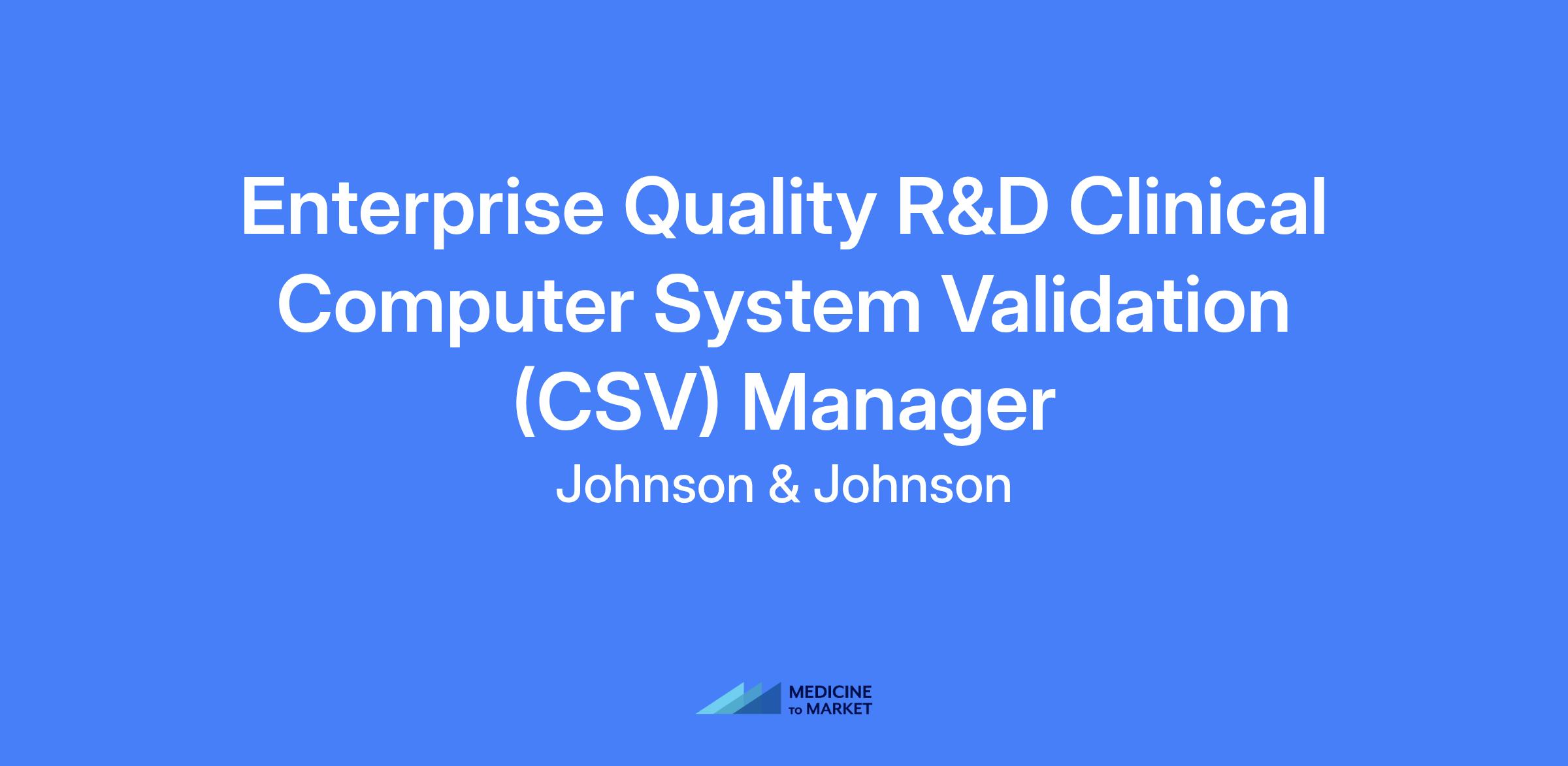 Enterprise Quality R&D Clinical Computer System Validation (CSV) Manager

Johnson & Johnson

MEDICINE TO MARKET